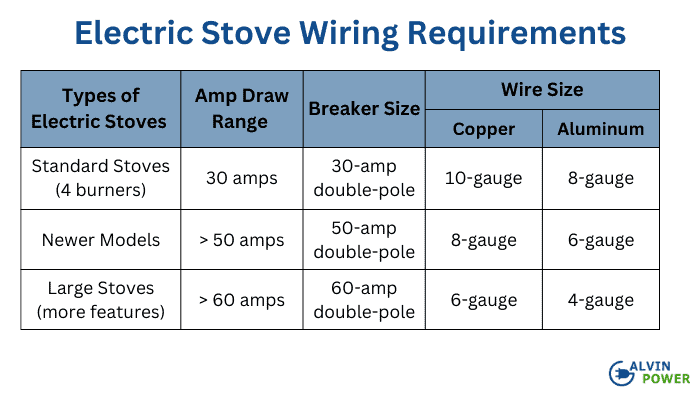 Electric Stove Wiring Requirements

| Types of Electric Stoves | Amp Draw Range | Breaker Size | Wire Size: Copper | Wire Size: Aluminum |
|---|---|---|---|---|
| Standard Stoves (4 burners) | 30 amps | 30-amp double-pole | 10-gauge | 8-gauge |
| Newer Models | > 50 amps | 50-amp double-pole | 8-gauge | 6-gauge |
| Large Stoves (more features) | > 60 amps | 60-amp double-pole | 6-gauge | 4-gauge |

ALVIN POWER